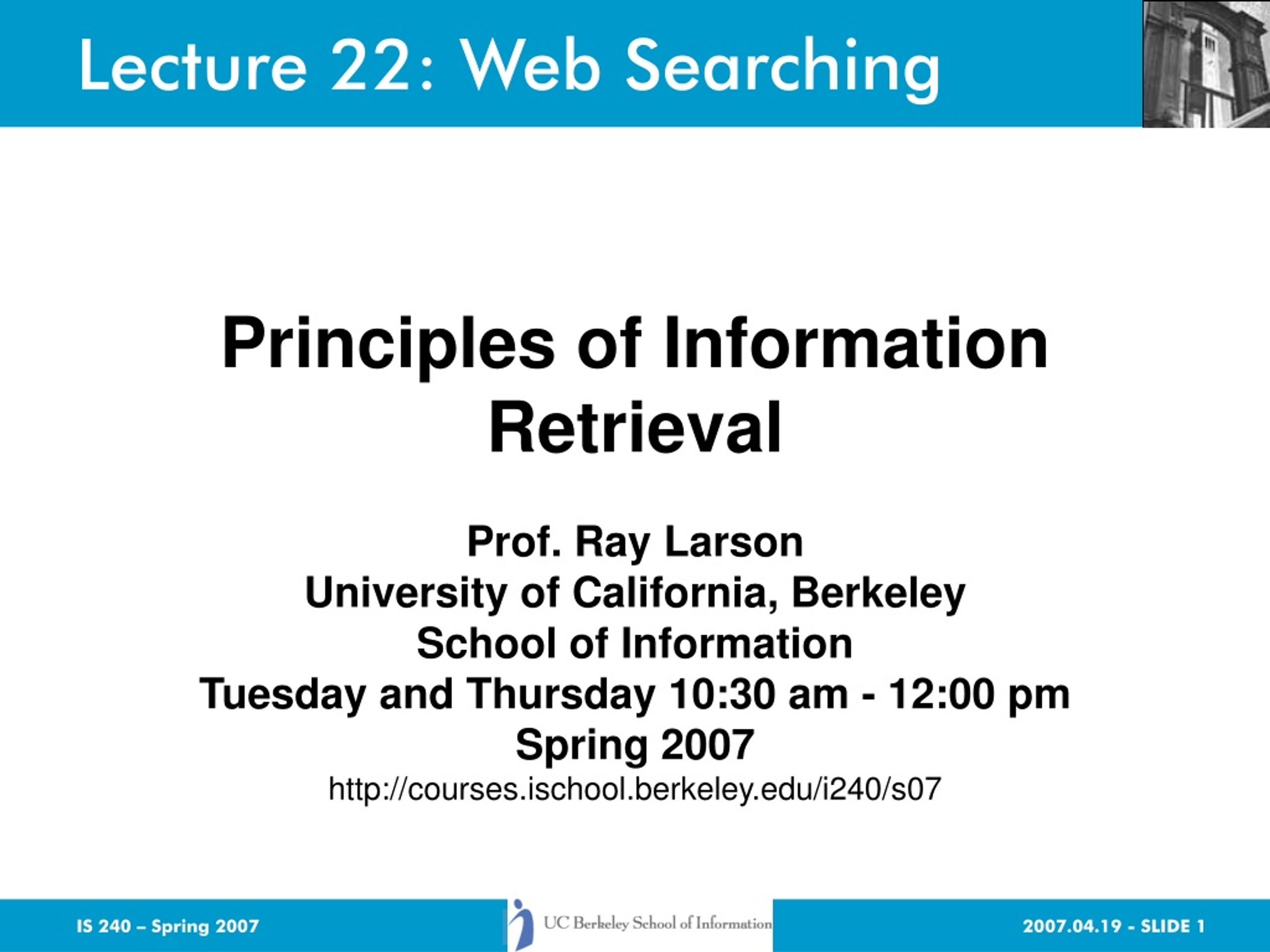 Lecture 22: Web Searching

Principles of Information Retrieval

Prof. Ray Larson
University of California, Berkeley
School of Information
Tuesday and Thursday 10:30 am - 12:00 pm
Spring 2007
http://courses.ischool.berkeley.edu/i240/s07

IS 240 – Spring 2007

UC Berkeley School of Information

2007.04.19 - SLIDE 1